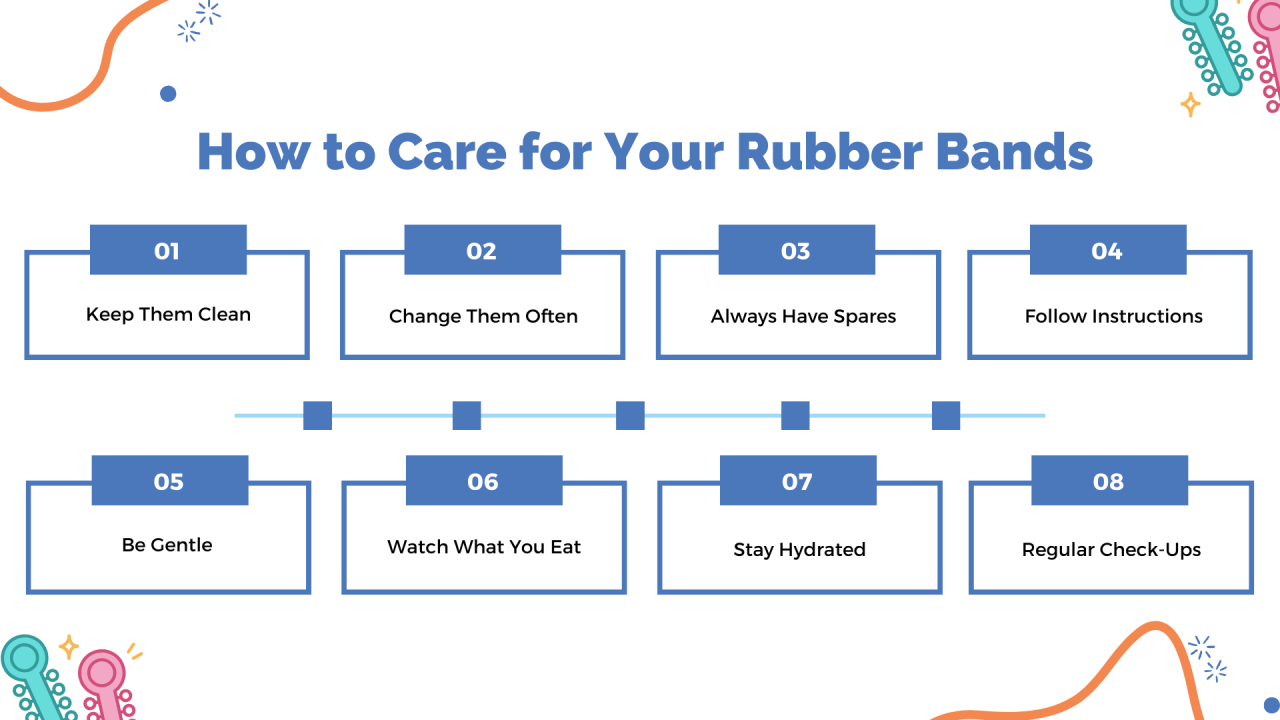 How to Care for Your Rubber Bands

01
Keep Them Clean

02
Change Them Often

03
Always Have Spares

04
Follow Instructions

05
Be Gentle

06
Watch What You Eat

07
Stay Hydrated

08
Regular Check-Ups